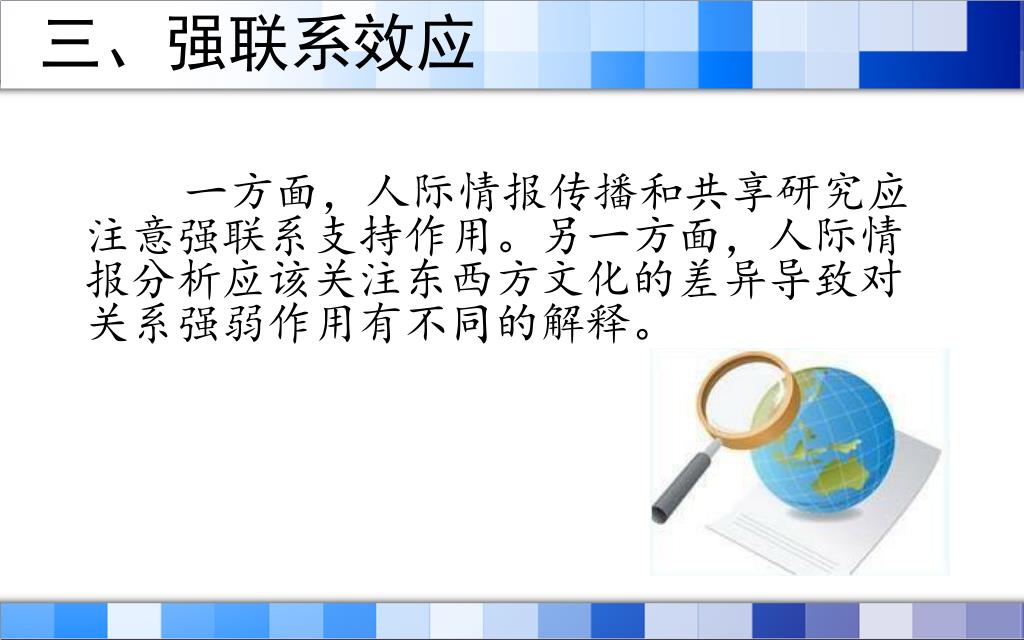 三、强联系效应

一方面，人际情报传播和共享研究应注意强联系支持作用。另一方面，人际情报分析应该关注东西方文化的差异导致对关系强弱作用有不同的解释。